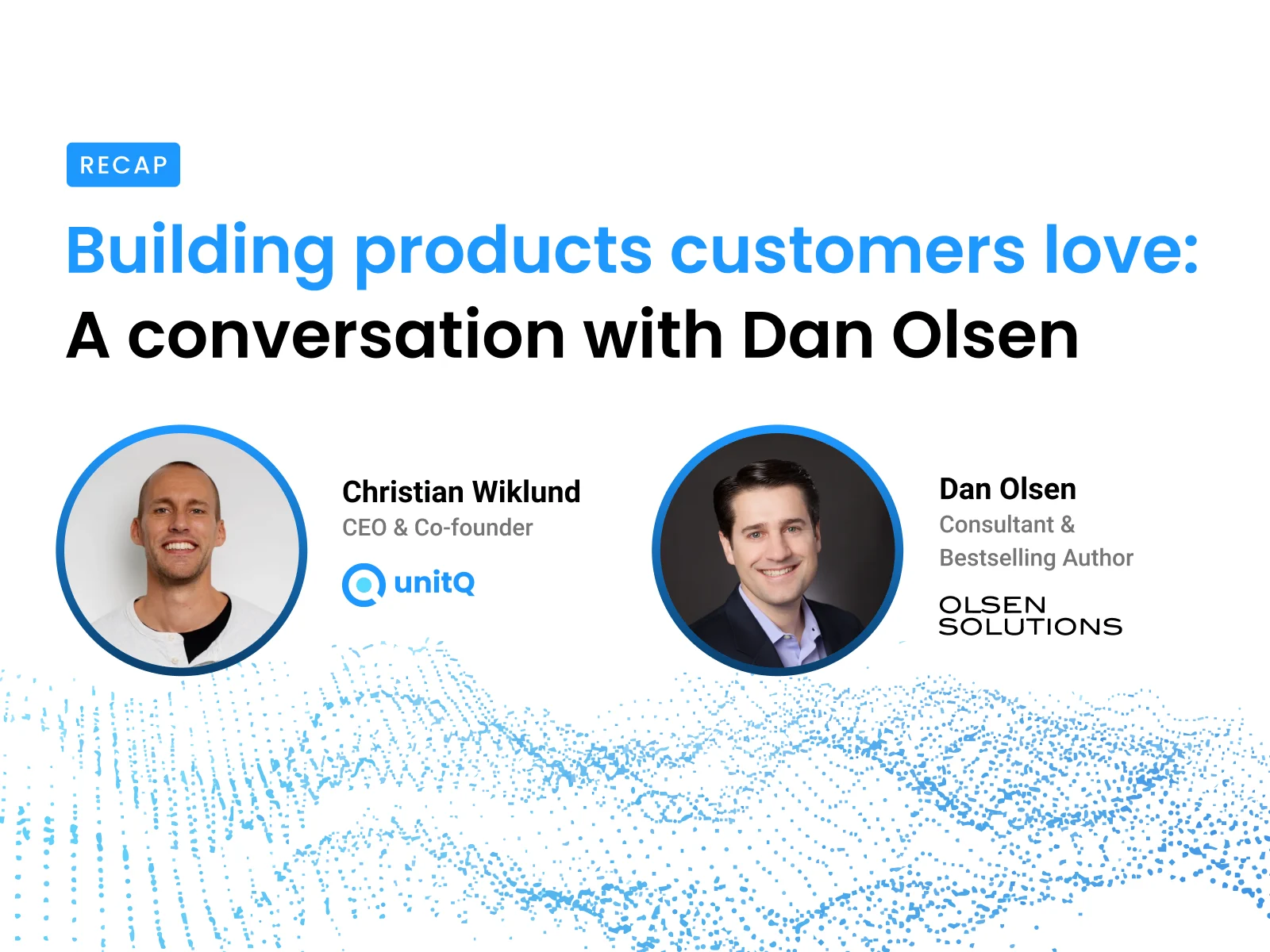 RECAP

Building products customers love:
A conversation with Dan Olsen

Christian Wiklund
CEO & Co-founder
unitQ

Dan Olsen
Consultant & Bestselling Author
OLSEN SOLUTIONS